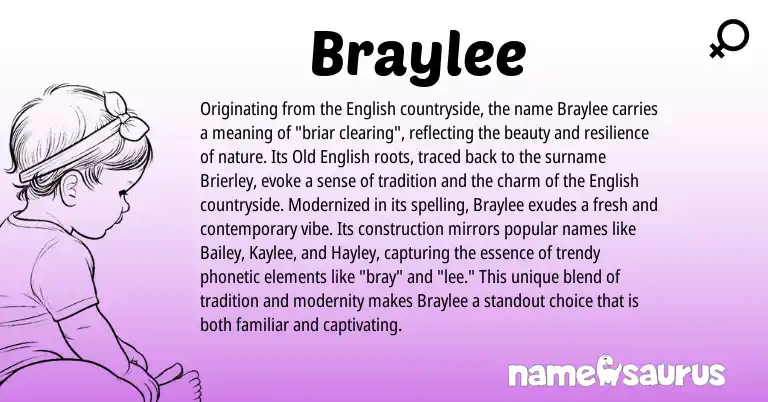 Braylee

Originating from the English countryside, the name Braylee carries a meaning of "briar clearing", reflecting the beauty and resilience of nature. Its Old English roots, traced back to the surname Brierley, evoke a sense of tradition and the charm of the English countryside. Modernized in its spelling, Braylee exudes a fresh and contemporary vibe. Its construction mirrors popular names like Bailey, Kaylee, and Hayley, capturing the essence of trendy phonetic elements like "bray" and "lee." This unique blend of tradition and modernity makes Braylee a standout choice that is both familiar and captivating.

namesaurus